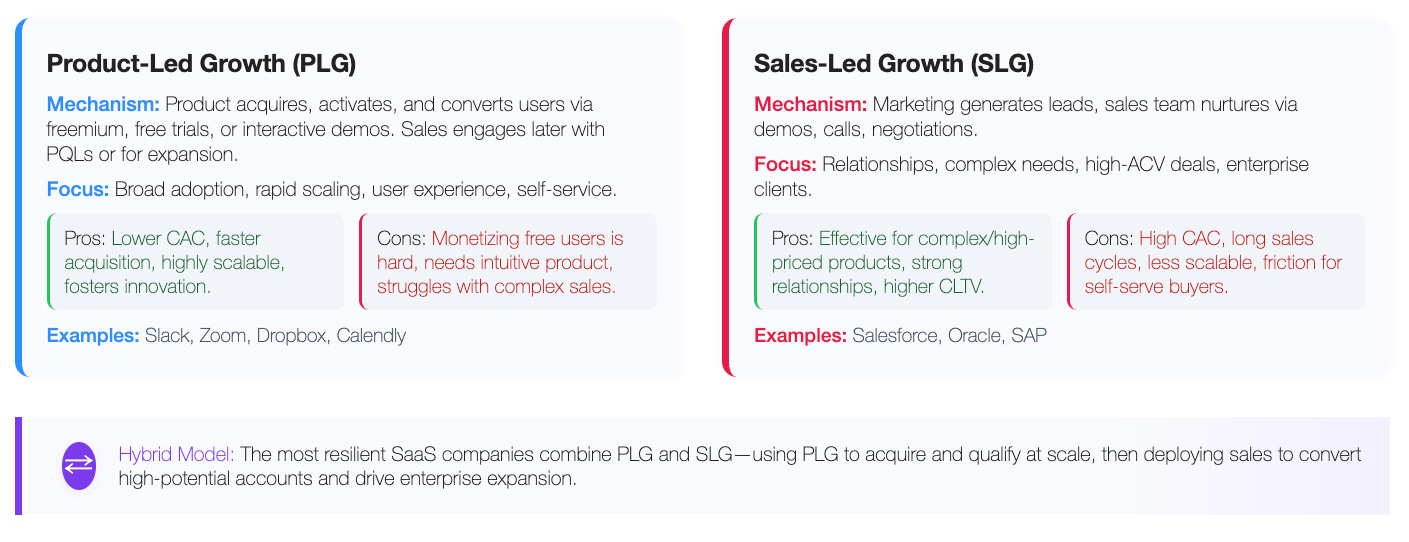 Product-Led Growth (PLG)

Mechanism: Product acquires, activates, and converts users via freemium, free trials, or interactive demos. Sales engages later with PQLs or for expansion.

Focus: Broad adoption, rapid scaling, user experience, self-service.

Pros: Lower CAC, faster acquisition, highly scalable, fosters innovation.

Cons: Monetizing free users is hard, needs intuitive product, struggles with complex sales.

Examples: Slack, Zoom, Dropbox, Calendly

Sales-Led Growth (SLG)

Mechanism: Marketing generates leads, sales team nurtures via demos, calls, negotiations.

Focus: Relationships, complex needs, high-ACV deals, enterprise clients.

Pros: Effective for complex/high-priced products, strong relationships, higher CLTV.

Cons: High CAC, long sales cycles, less scalable, friction for self-serve buyers.

Examples: Salesforce, Oracle, SAP

Hybrid Model: The most resilient SaaS companies combine PLG and SLG—using PLG to acquire and qualify at scale, then deploying sales to convert high-potential accounts and drive enterprise expansion.